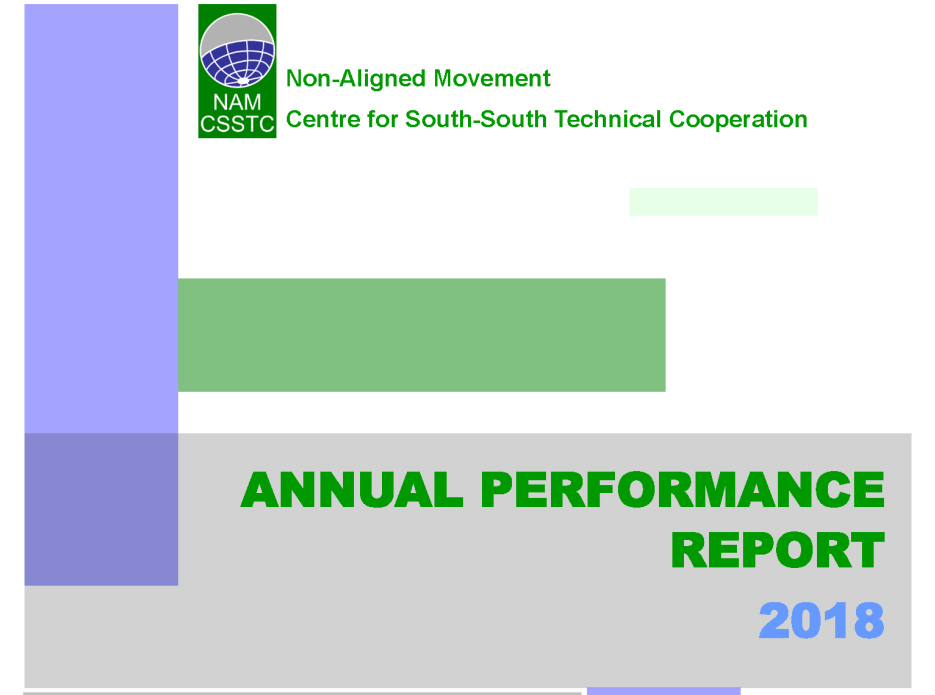 NAM CSSTC

Non-Aligned Movement
Centre for South-South Technical Cooperation

ANNUAL PERFORMANCE REPORT
2018